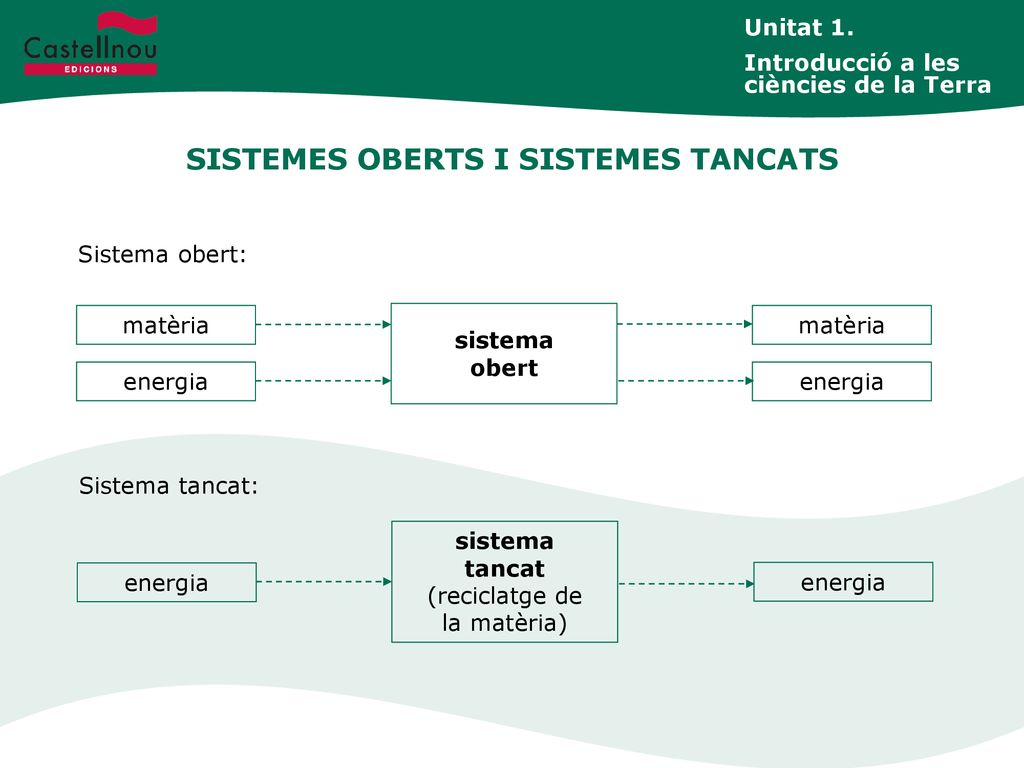 Castellnou EDICIONS

Unitat 1.

Introducció a les ciències de la Terra

SISTEMES OBERTS I SISTEMES TANCATS

Sistema obert:

matèria

energia

sistema obert

matèria

energia

Sistema tancat:

energia

sistema tancat (reciclatge de la matèria)

energia